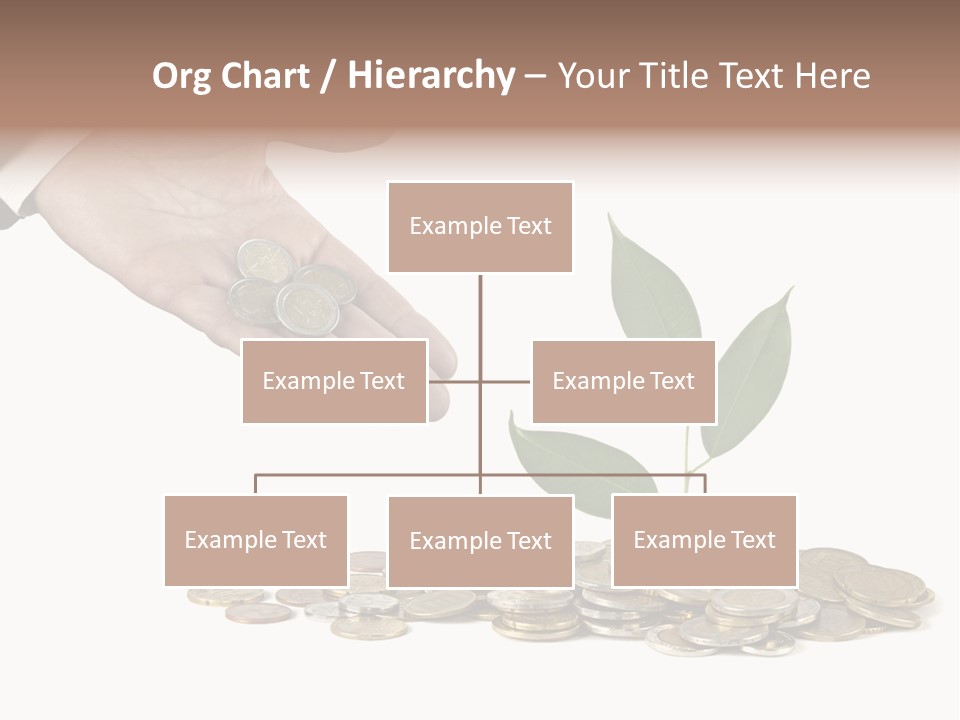 Org Chart / Hierarchy – Your Title Text Here

Example Text

Example Text

Example Text

Example Text

Example Text

Example Text